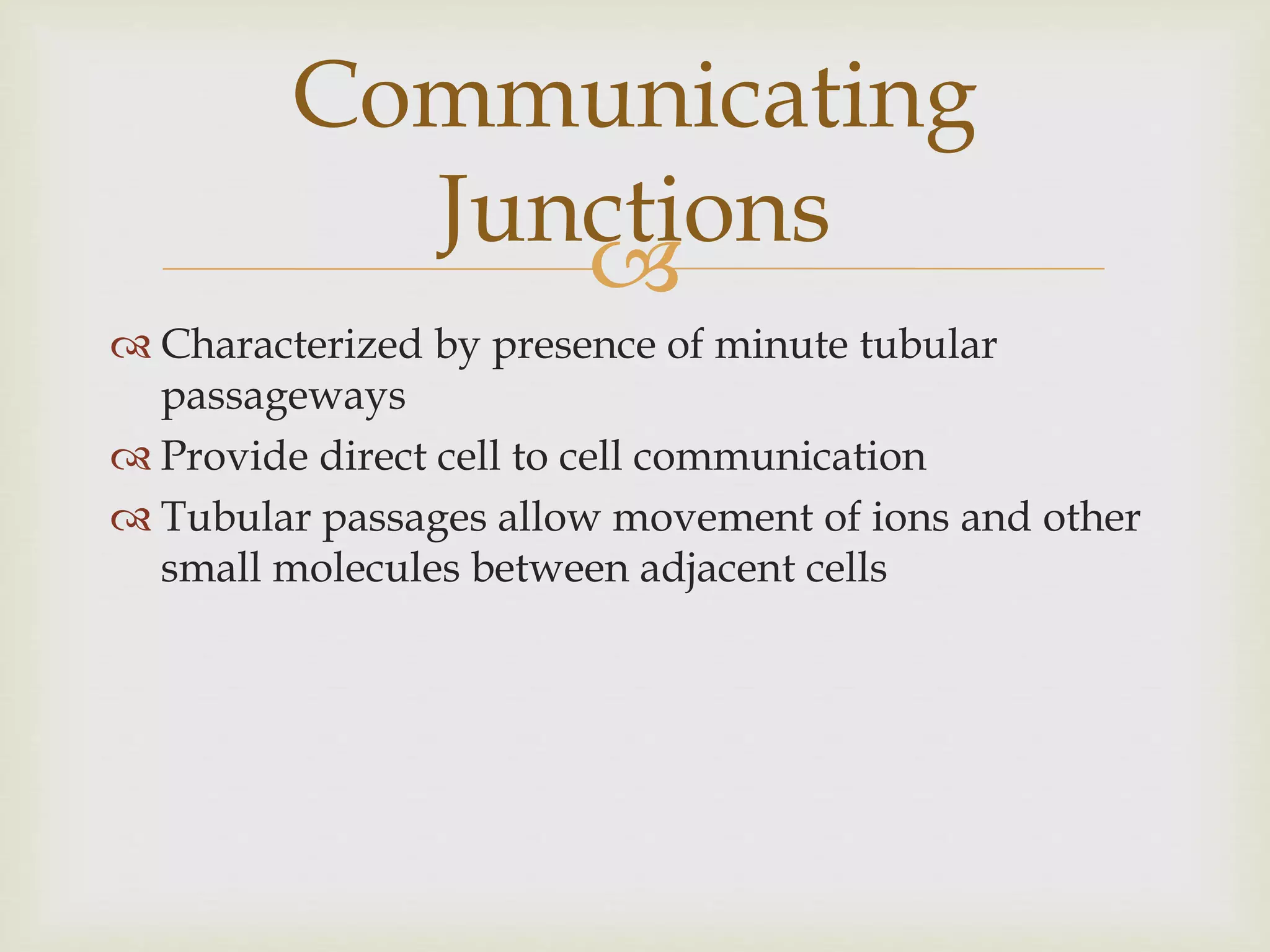 Communicating Junctions

Characterized by presence of minute tubular passageways
Provide direct cell to cell communication
Tubular passages allow movement of ions and other small molecules between adjacent cells